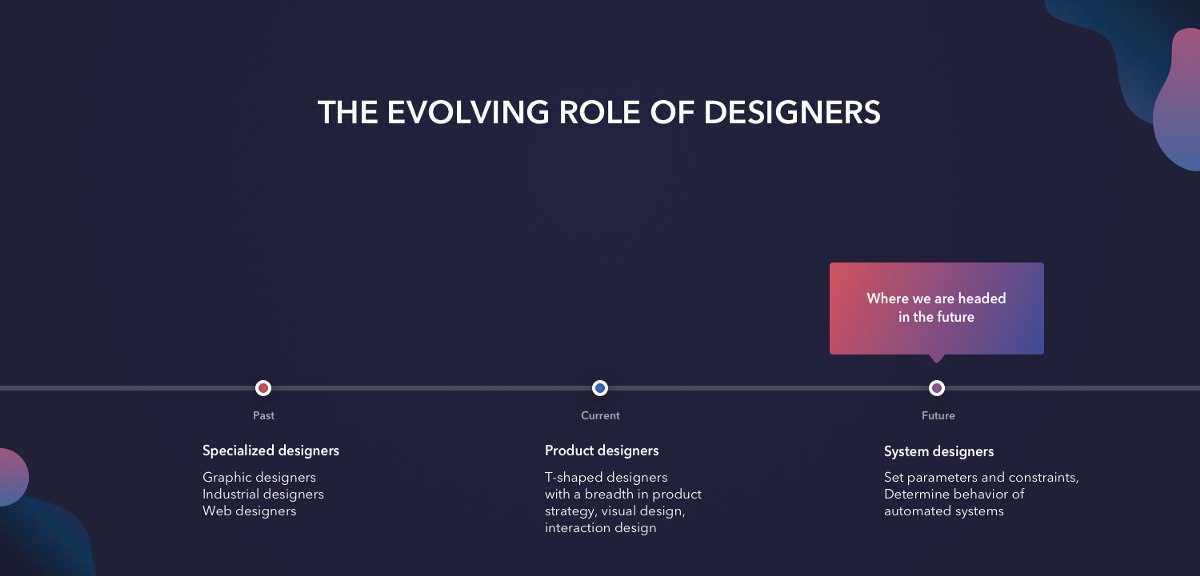 THE EVOLVING ROLE OF DESIGNERS

Where we are headed in the future

Past

Specialized designers

Graphic designers
Industrial designers
Web designers

Current

Product designers

T-shaped designers with a breadth in product strategy, visual design, interaction design

Future

System designers

Set parameters and constraints, Determine behavior of automated systems